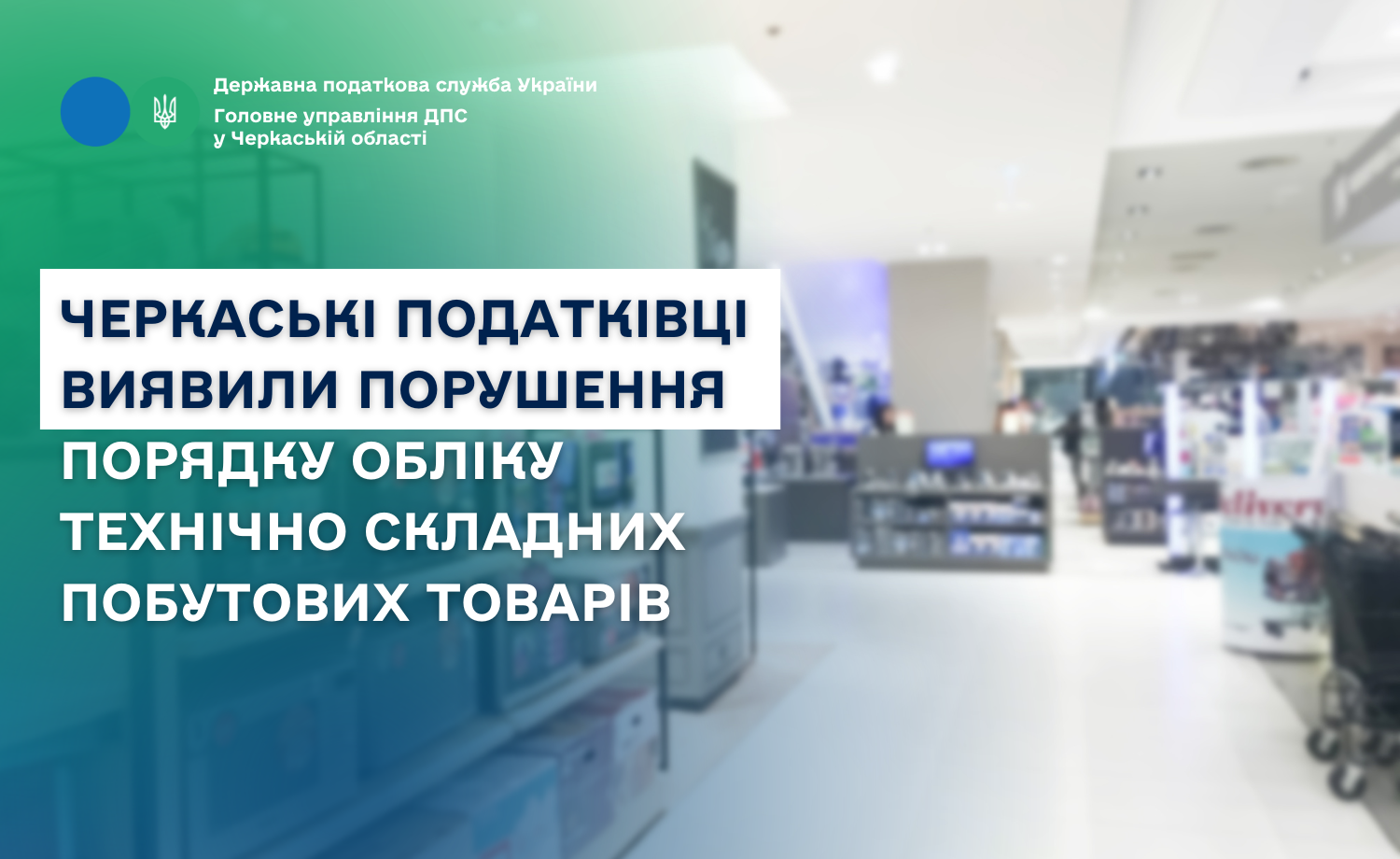 Державна податкова служба України
Головне управління ДПС у Черкаській області

ЧЕРКАСЬКІ ПОДАТКІВЦІ ВИЯВИЛИ ПОРУШЕННЯ ПОРЯДКУ ОБЛІКУ ТЕХНІЧНО СКЛАДНИХ ПОБУТОВИХ ТОВАРІВ